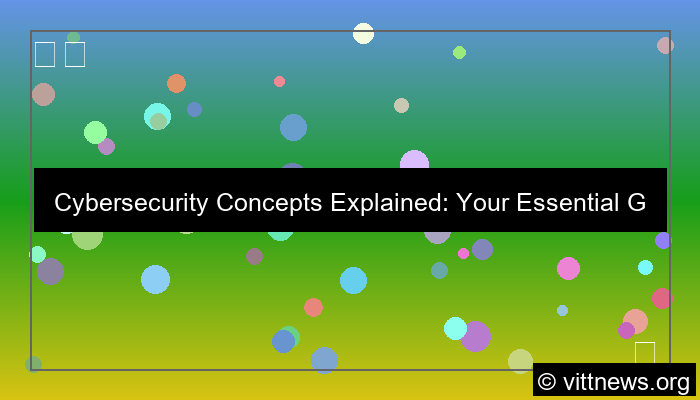 Cybersecurity Concepts Explained: Your Essential G

© vittnews.org